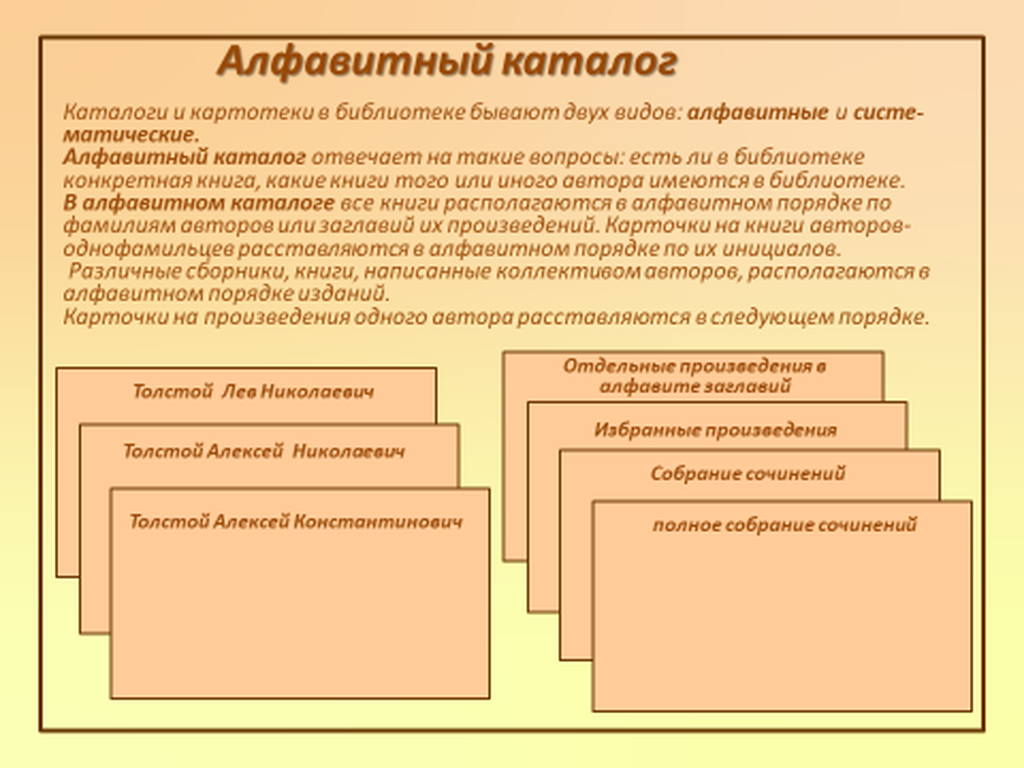 Алфавитный каталог

Каталоги и картотеки в библиотеке бывают двух видов: алфавитные и систематические.
Алфавитный каталог отвечает на такие вопросы: есть ли в библиотеке конкретная книга, какие книги того или иного автора имеются в библиотеке.
В алфавитном каталоге все книги располагаются в алфавитном порядке по фамилиям авторов или заглавий их произведений. Карточки на книги авторов-однофамильцев расставляются в алфавитном порядке по их инициалов.
Различные сборники, книги, написанные коллективом авторов, располагаются в алфавитном порядке изданий.
Карточки на произведения одного автора расставляются в следующем порядке.

Толстой Лев Николаевич

Толстой Алексей Николаевич

Толстой Алексей Константинович

Отдельные произведения в алфавите заглавий

Избранные произведения

Собрание сочинений

полное собрание сочинений